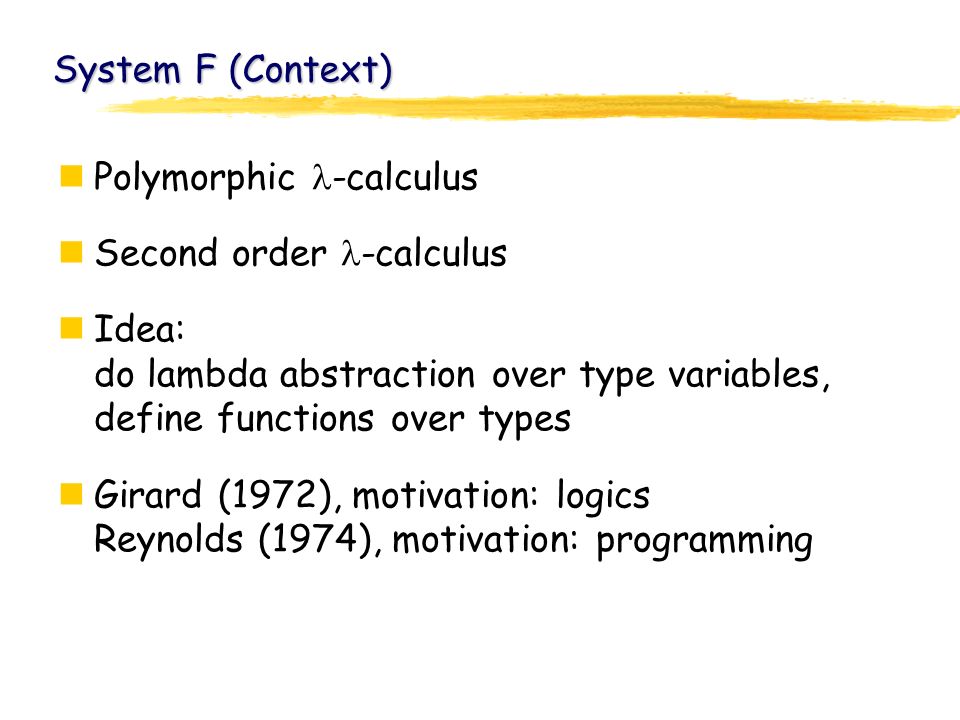 System F (Context)

Polymorphic $\lambda$-calculus

Second order $\lambda$-calculus

Idea:
do lambda abstraction over type variables, define functions over types

Girard (1972), motivation: logics
Reynolds (1974), motivation: programming